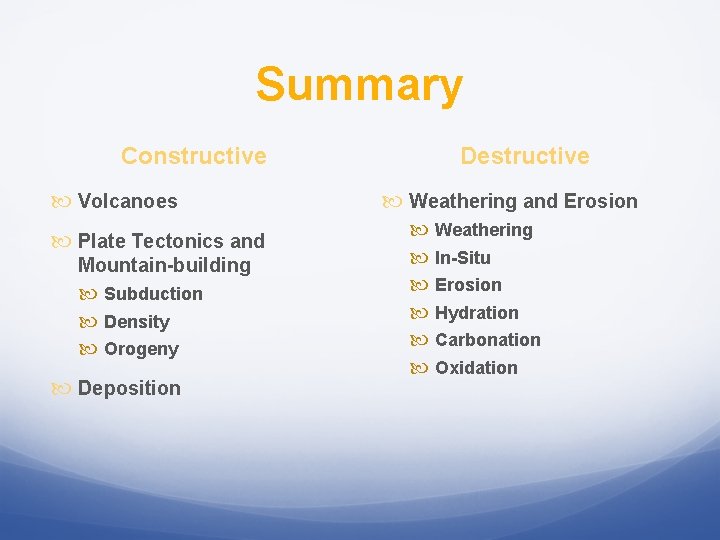 Summary

Constructive

Volcanoes

Plate Tectonics and Mountain-building

Subduction

Density

Orogeny

Deposition

Destructive

Weathering and Erosion

Weathering

In-Situ

Erosion

Hydration

Carbonation

Oxidation